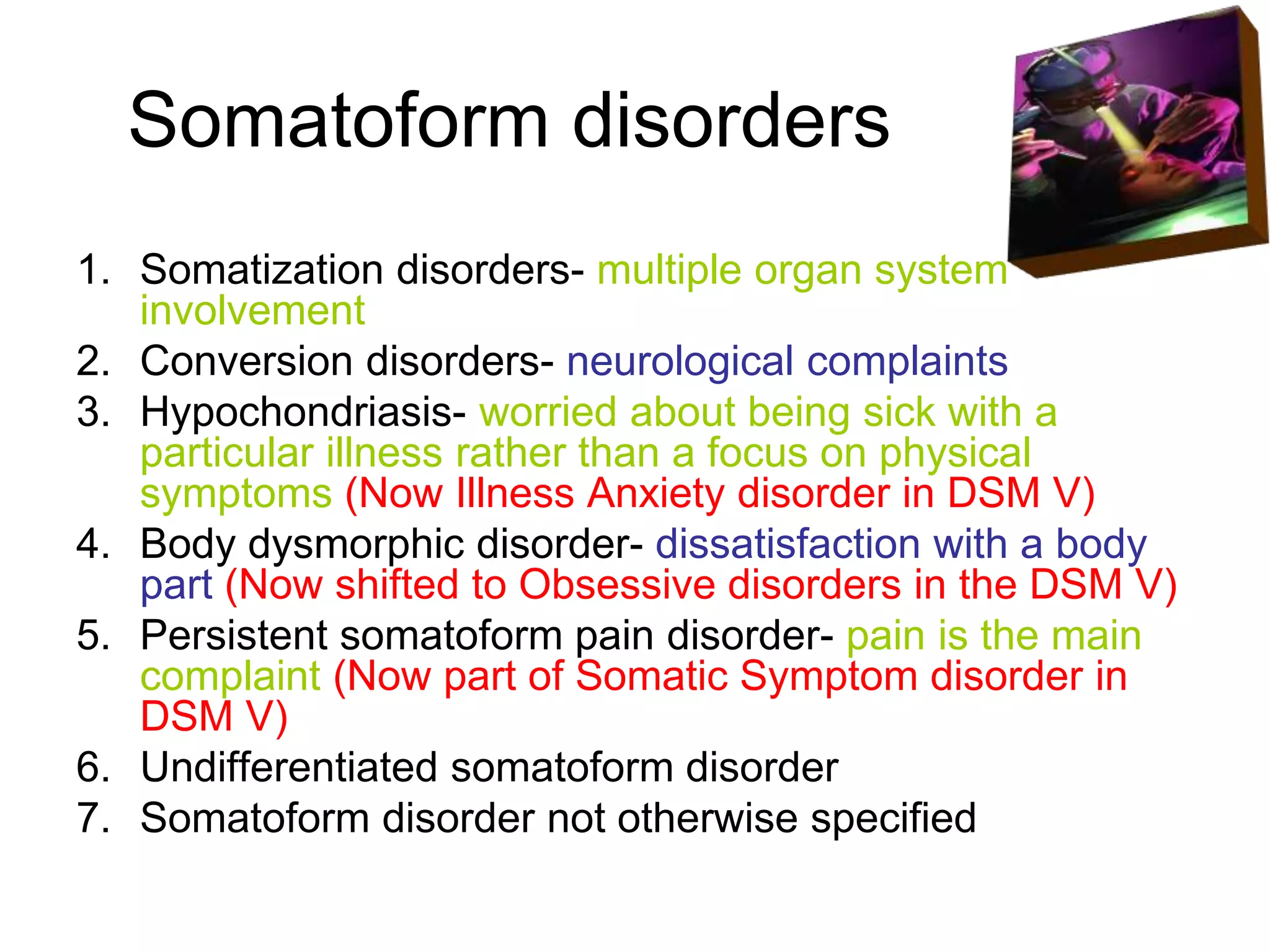 Somatoform disorders

1. Somatization disorders- multiple organ system involvement
2. Conversion disorders- neurological complaints
3. Hypochondriasis- worried about being sick with a particular illness rather than a focus on physical symptoms (Now Illness Anxiety disorder in DSM V)
4. Body dysmorphic disorder- dissatisfaction with a body part (Now shifted to Obsessive disorders in the DSM V)
5. Persistent somatoform pain disorder- pain is the main complaint (Now part of Somatic Symptom disorder in DSM V)
6. Undifferentiated somatoform disorder
7. Somatoform disorder not otherwise specified